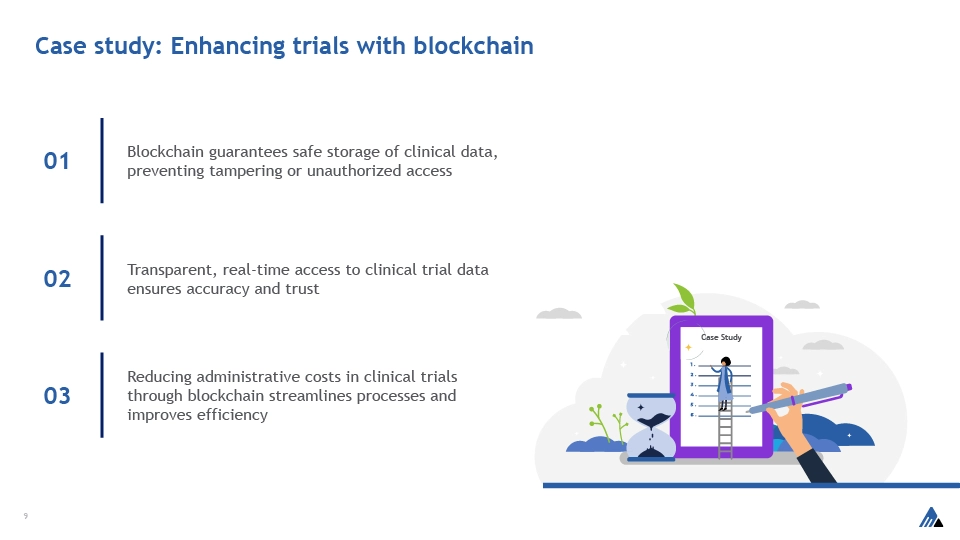 Case study: Enhancing trials with blockchain

01

Blockchain guarantees safe storage of clinical data, preventing tampering or unauthorized access

02

Transparent, real-time access to clinical trial data ensures accuracy and trust

03

Reducing administrative costs in clinical trials through blockchain streamlines processes and improves efficiency

Case Study

1.
2.
3.
4.
5.
6.

9